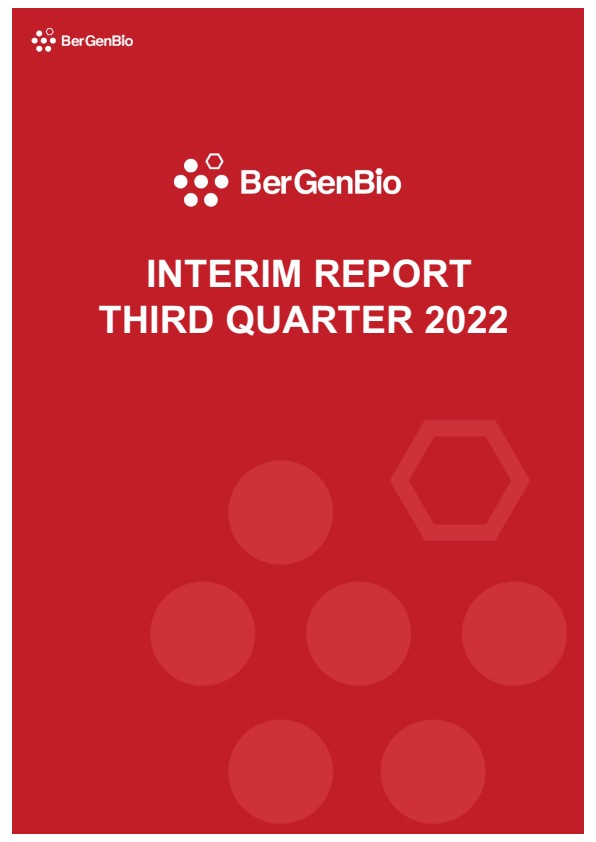 BerGenBio

BerGenBio

INTERIM REPORT
THIRD QUARTER 2022